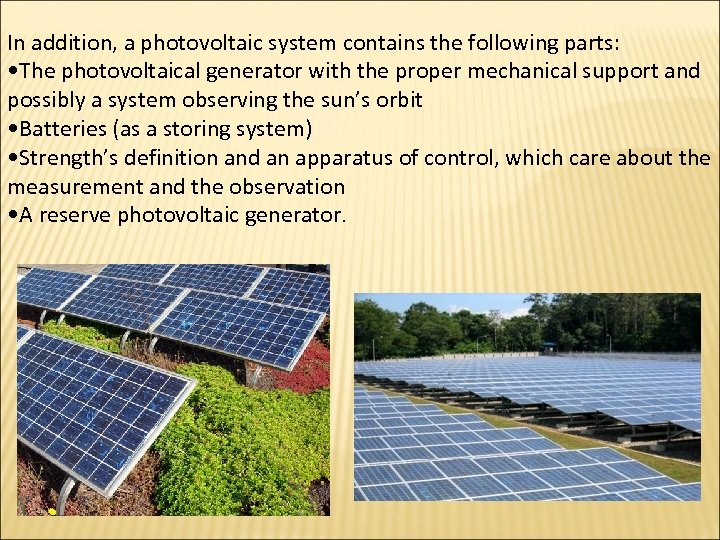 In addition, a photovoltaic system contains the following parts:
•The photovoltaical generator with the proper mechanical support and possibly a system observing the sun's orbit
•Batteries (as a storing system)
•Strength's definition and an apparatus of control, which care about the measurement and the observation
•A reserve photovoltaic generator.